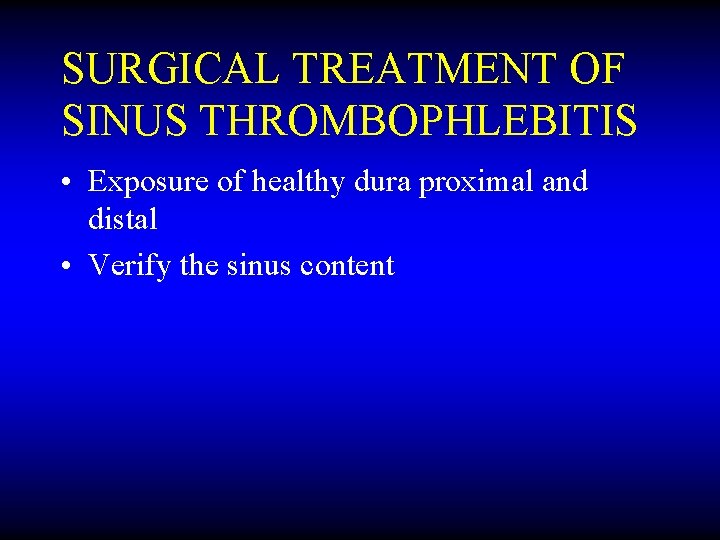 SURGICAL TREATMENT OF SINUS THROMBOPHLEBITIS

• Exposure of healthy dura proximal and distal

• Verify the sinus content